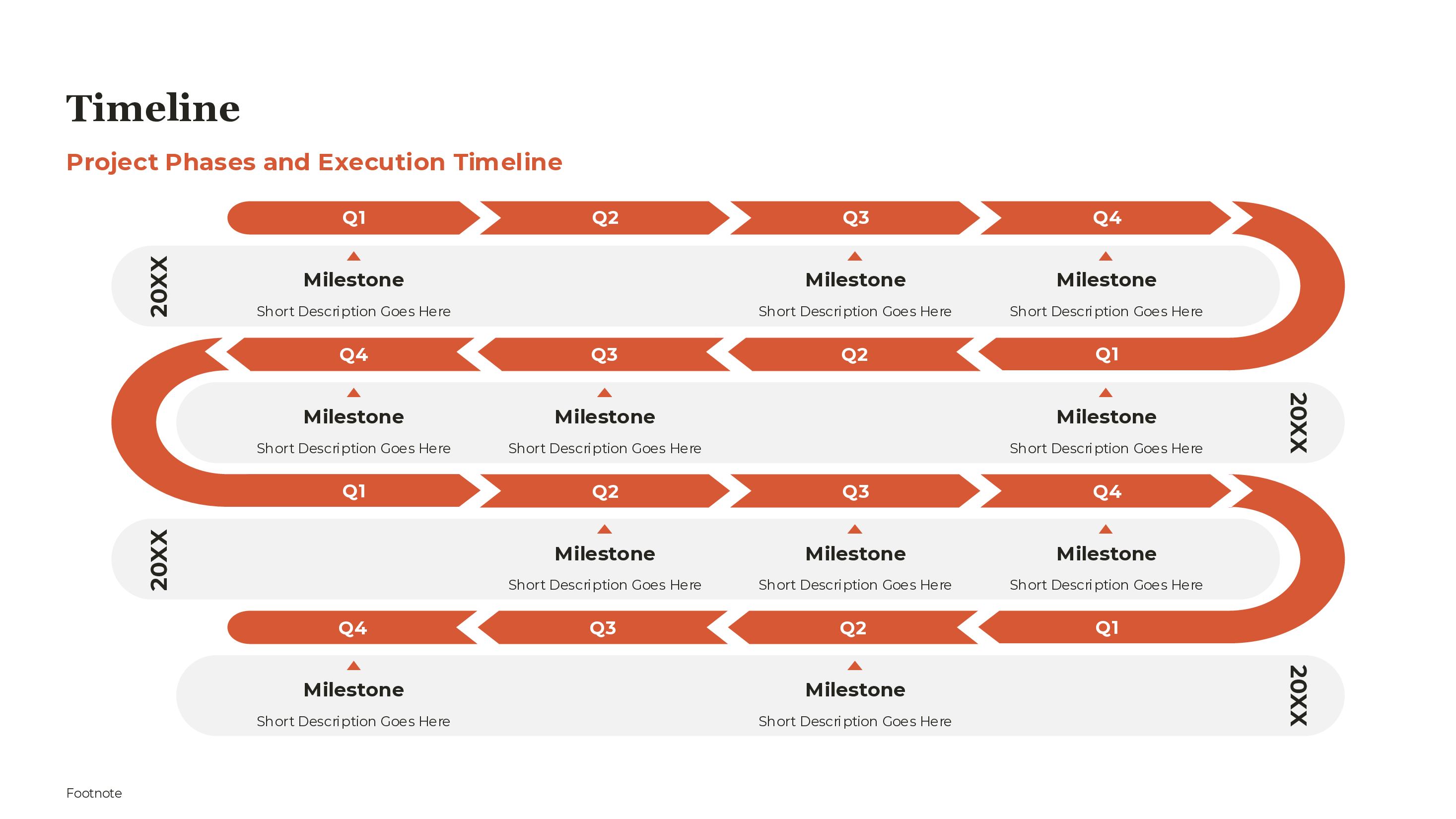 Timeline

Project Phases and Execution Timeline

Q1 Q2 Q3 Q4

20XX

Milestone
Short Description Goes Here

Milestone
Short Description Goes Here

Milestone
Short Description Goes Here

Q4 Q3 Q2 Q1

Milestone
Short Description Goes Here

Milestone
Short Description Goes Here

Milestone
Short Description Goes Here

20XX

Q1 Q2 Q3 Q4

20XX

Milestone
Short Description Goes Here

Milestone
Short Description Goes Here

Milestone
Short Description Goes Here

Q4 Q3 Q2 Q1

Milestone
Short Description Goes Here

Milestone
Short Description Goes Here

20XX

Footnote